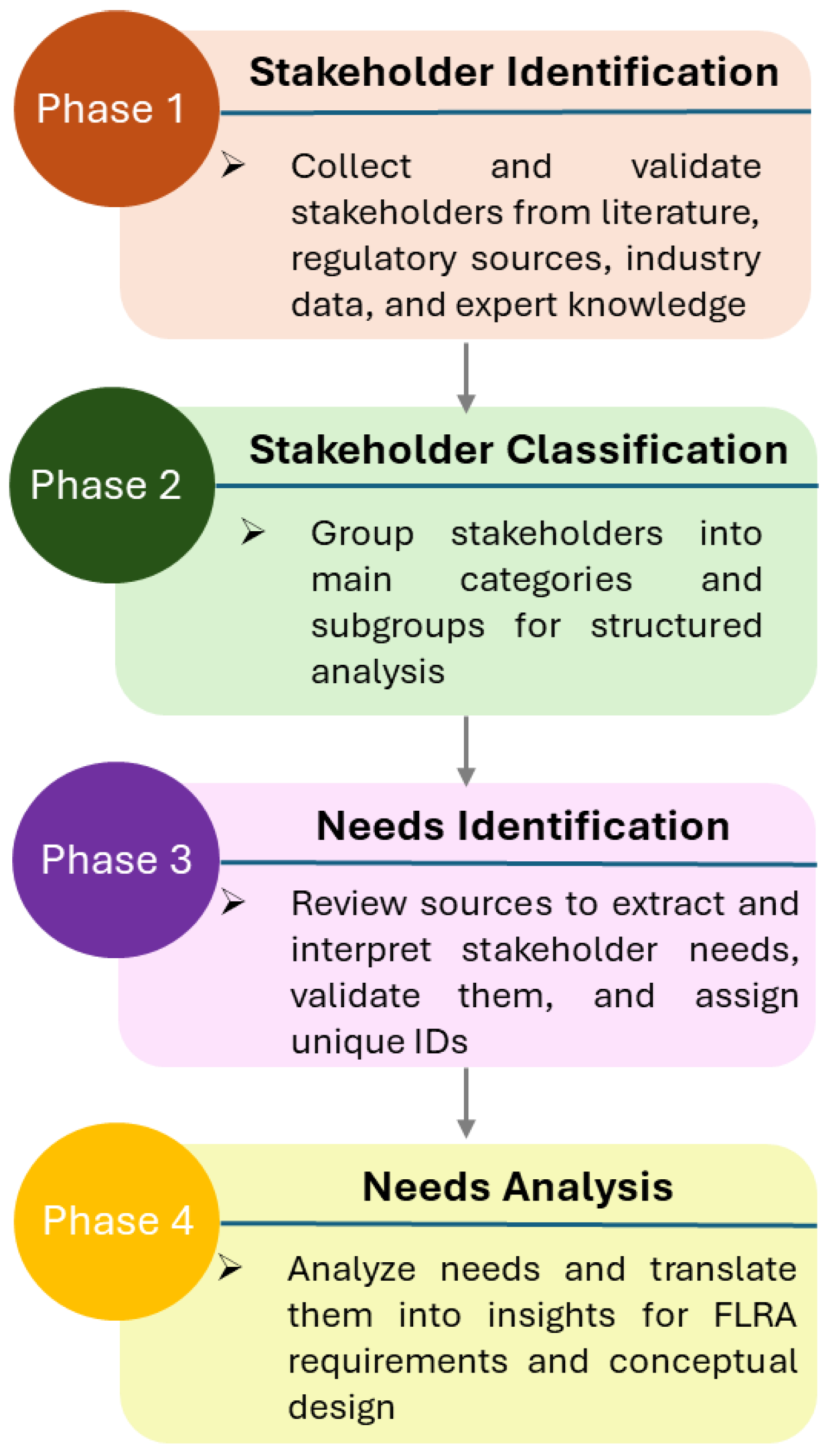 Phase 1

Stakeholder Identification

➢ Collect and validate stakeholders from literature, regulatory sources, industry data, and expert knowledge

Phase 2

Stakeholder Classification

➢ Group stakeholders into main categories and subgroups for structured analysis

Phase 3

Needs Identification

➢ Review sources to extract and interpret stakeholder needs, validate them, and assign unique IDs

Phase 4

Needs Analysis

➢ Analyze needs and translate them into insights for FLRA requirements and conceptual design